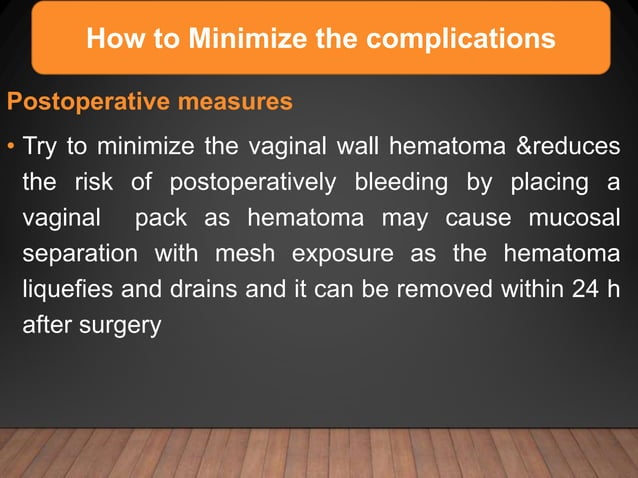 How to Minimize the complications

Postoperative measures

• Try to minimize the vaginal wall hematoma &reduces the risk of postoperatively bleeding by placing a vaginal pack as hematoma may cause mucosal separation with mesh exposure as the hematoma liquefies and drains and it can be removed within 24 h after surgery